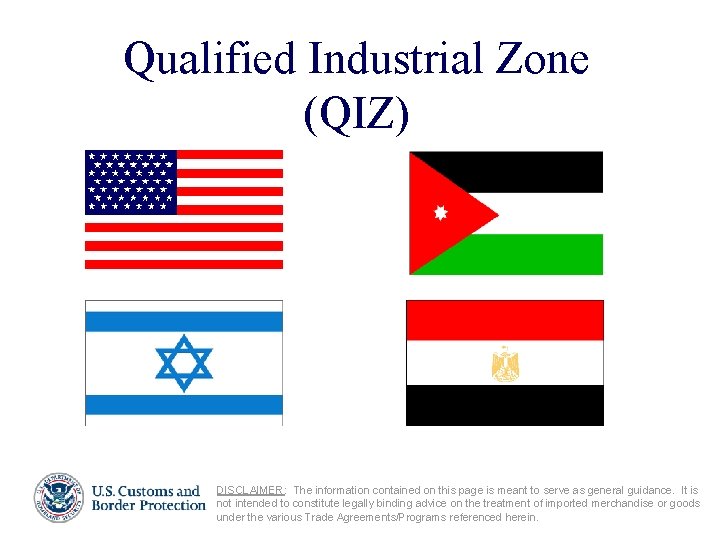 Qualified Industrial Zone
(QIZ)

U.S. Customs and Border Protection

DISCLAIMER: The information contained on this page is meant to serve as general guidance. It is not intended to constitute legally binding advice on the treatment of imported merchandise or goods under the various Trade Agreements/Programs referenced herein.